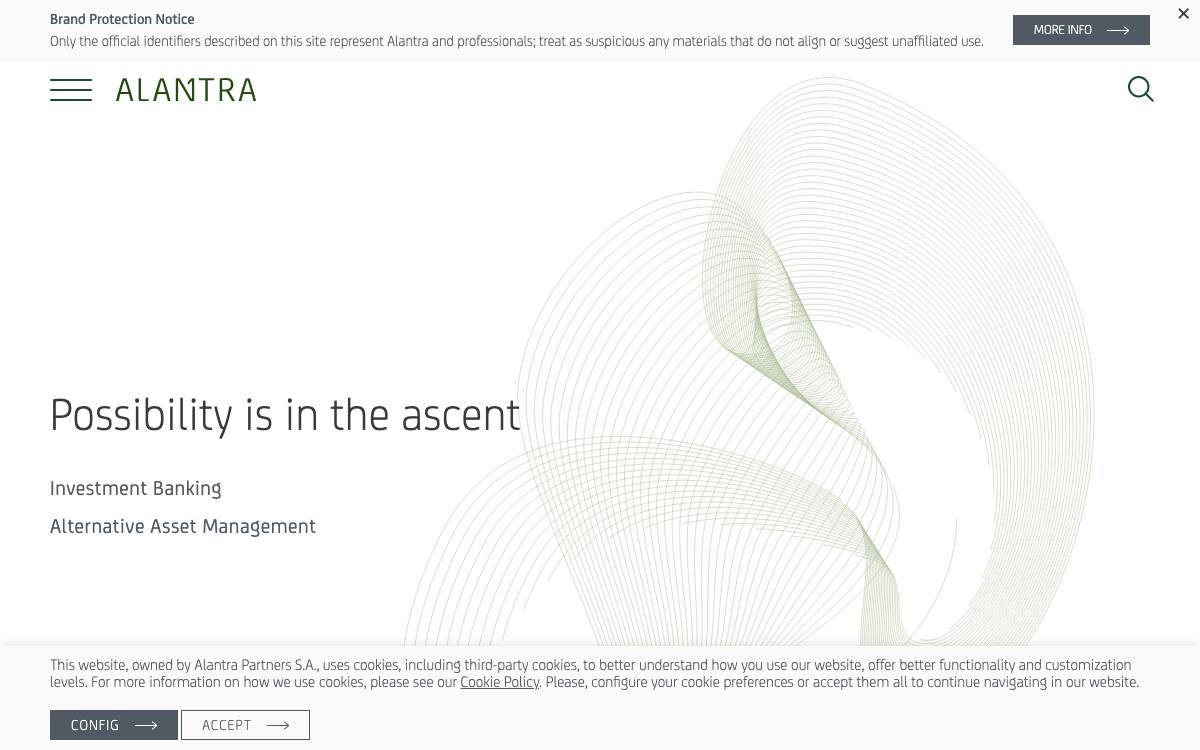 Brand Protection Notice
Only the official identifiers described on this site represent Alantra and professionals; treat as suspicious any materials that do not align or suggest unaffiliated use.

MORE INFO

×

ALANTRA

Possibility is in the ascent

Investment Banking

Alternative Asset Management

This website, owned by Alantra Partners S.A., uses cookies, including third-party cookies, to better understand how you use our website, offer better functionality and customization levels. For more information on how we use cookies, please see our Cookie Policy. Please, configure your cookie preferences or accept them all to continue navigating in our website.

CONFIG

ACCEPT